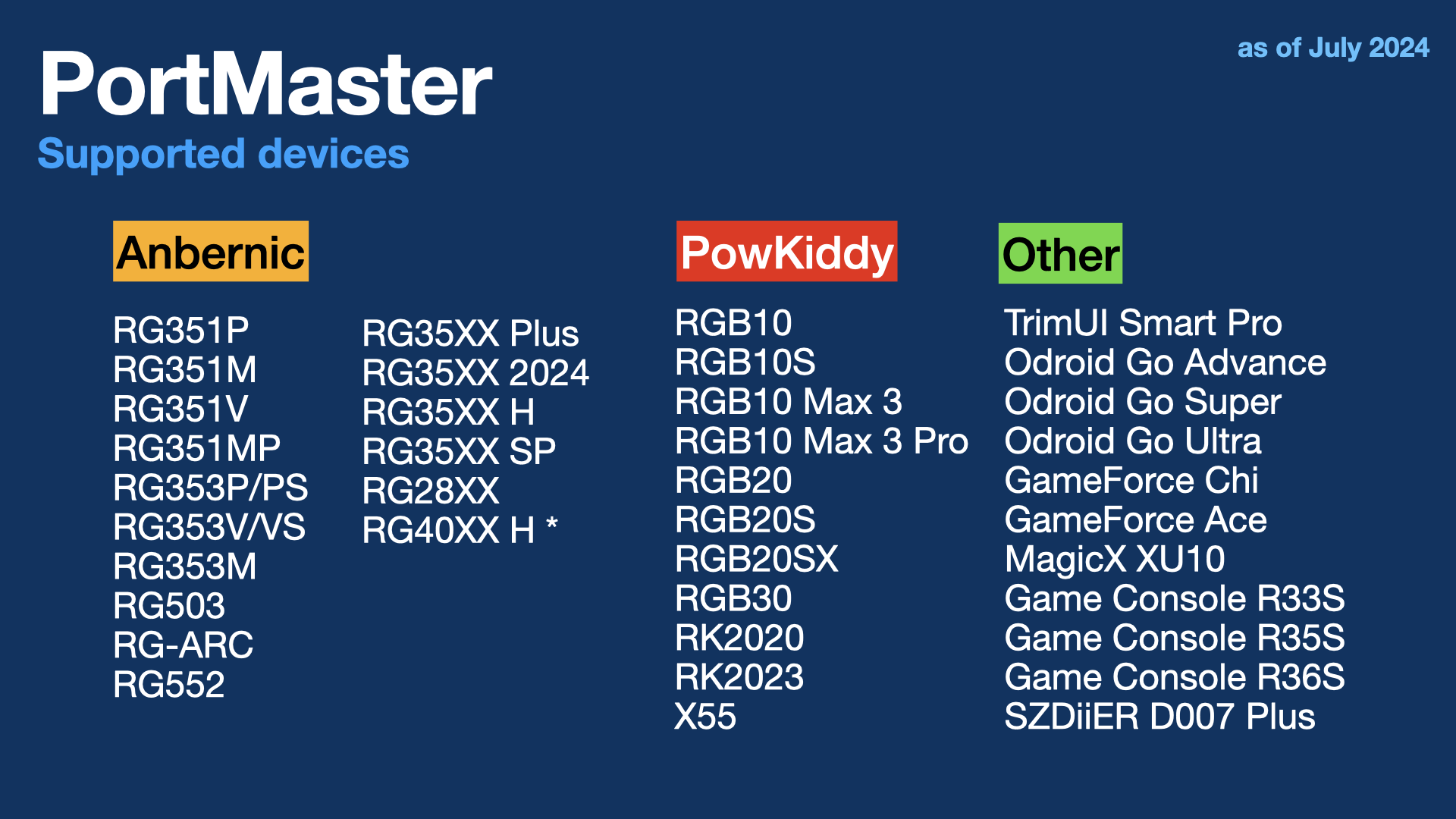 PortMaster
Supported devices

as of July 2024

Anbernic

RG351P
RG351M
RG351V
RG351MP
RG353P/PS
RG353V/VS
RG353M
RG503
RG-ARC
RG552

RG35XX Plus
RG35XX 2024
RG35XX H
RG35XX SP
RG28XX
RG40XX H *

PowKiddy

RGB10
RGB10S
RGB10 Max 3
RGB10 Max 3 Pro
RGB20
RGB20S
RGB20SX
RGB30
RK2020
RK2023
X55

Other

TrimUI Smart Pro
Odroid Go Advance
Odroid Go Super
Odroid Go Ultra
GameForce Chi
GameForce Ace
MagicX XU10
Game Console R33S
Game Console R35S
Game Console R36S
SZDiiER D007 Plus